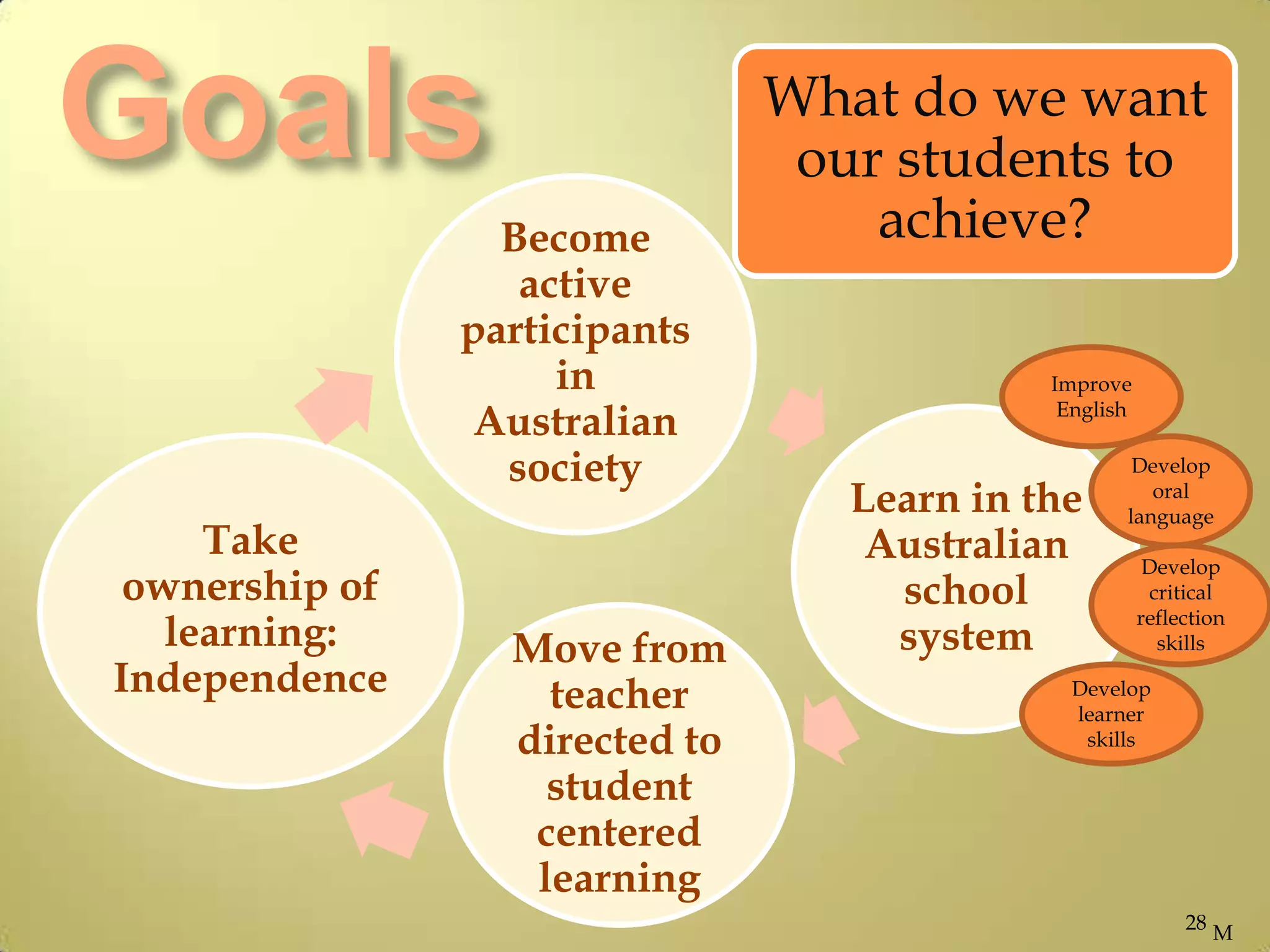 Goals

What do we want our students to achieve?

Become active participants in Australian society

Learn in the Australian school system

Improve English

Develop oral language

Develop critical reflection skills

Develop learner skills

Move from teacher directed to student centered learning

Take ownership of learning: Independence

28 M